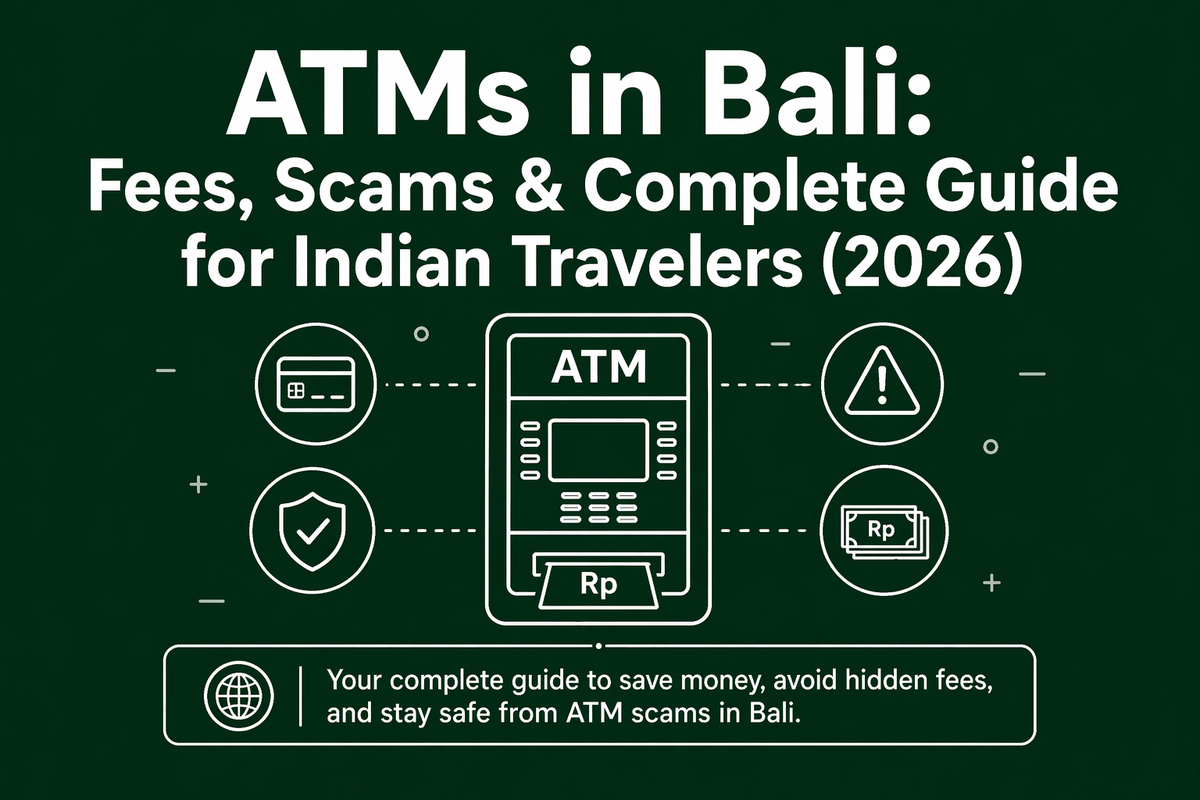 ATMs in Bali:
Fees, Scams & Complete Guide for Indian Travelers (2026)

ATM

Rp

Rp

Your complete guide to save money, avoid hidden fees, and stay safe from ATM scams in Bali.